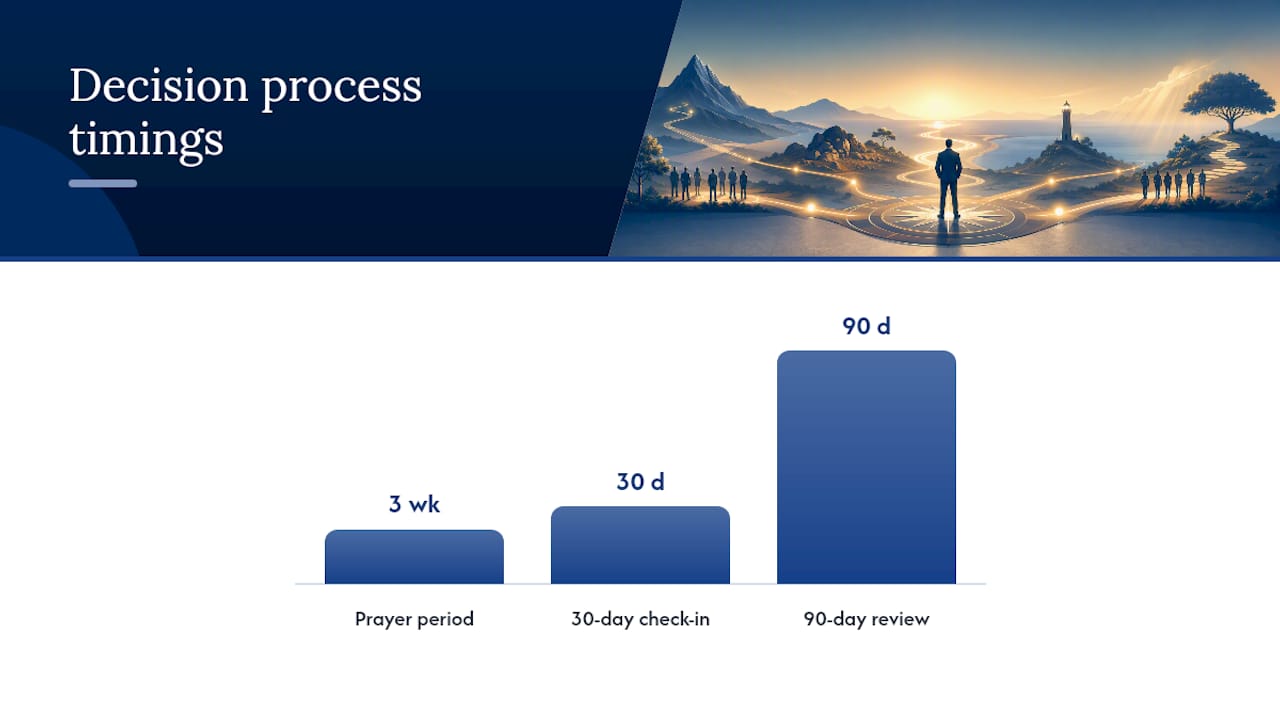 Decision process timings

3 wk
30 d
90 d

Prayer period
30-day check-in
90-day review